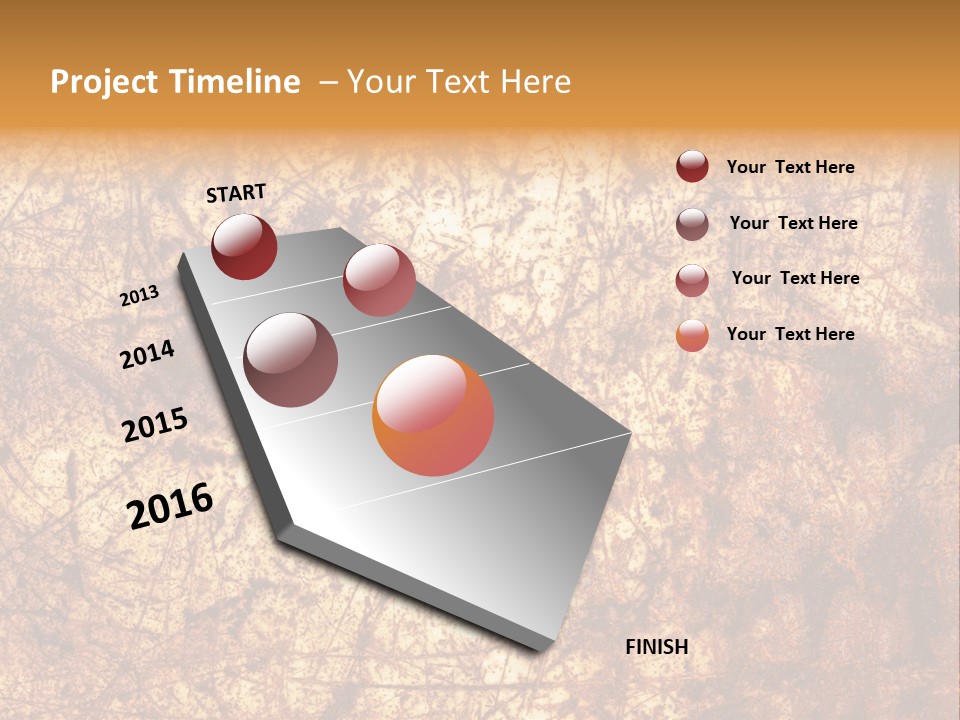 Project Timeline – Your Text Here

START

2013

2014

2015

2016

FINISH

Your Text Here

Your Text Here

Your Text Here

Your Text Here